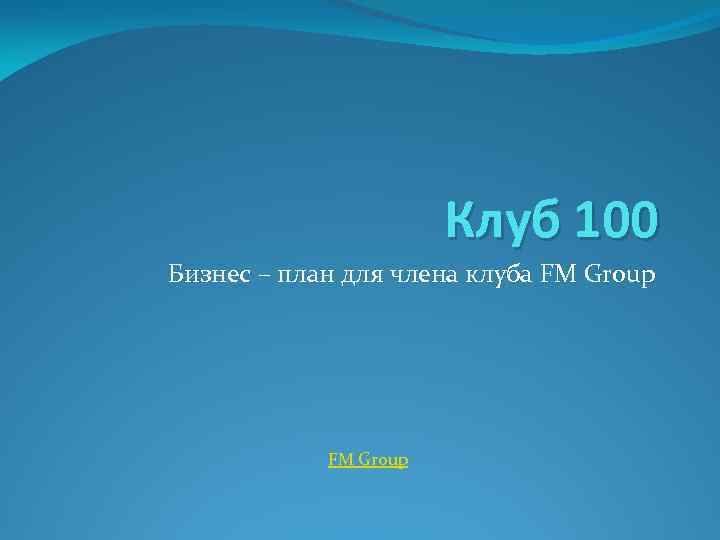 Клуб 100

Бизнес – план для члена клуба FM Group

FM Group